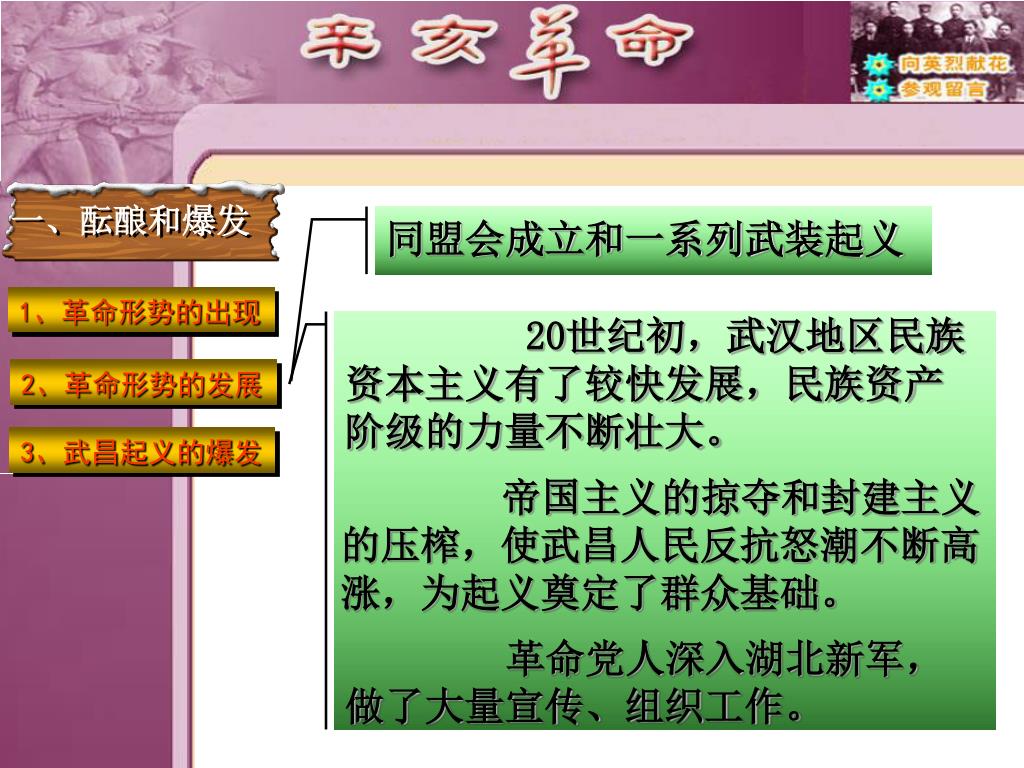 辛亥革命

向英烈献花
参观留言

一、酝酿和爆发

1、革命形势的出现

2、革命形势的发展

3、武昌起义的爆发

同盟会成立和一系列武装起义

20世纪初，武汉地区民族资本主义有了较快发展，民族资产阶级的力量不断壮大。

帝国主义的掠夺和封建主义的压榨，使武昌人民反抗怒潮不断高涨，为起义奠定了群众基础。

革命党人深入湖北新军，做了大量宣传、组织工作。